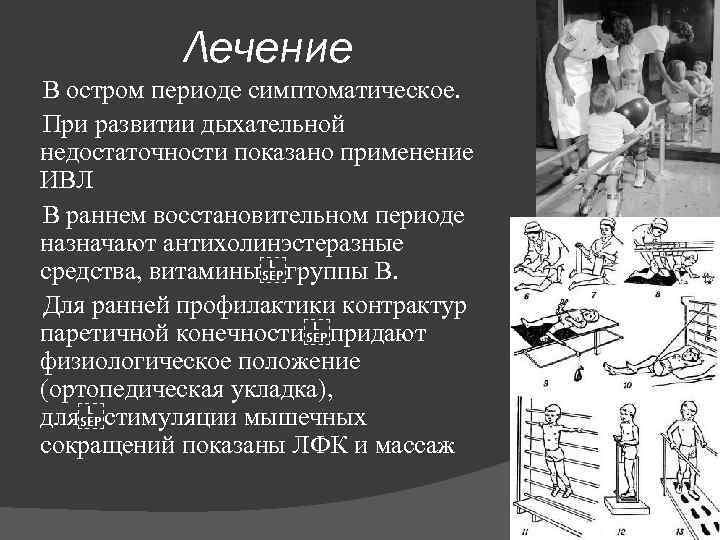 Лечение

В остром периоде симптоматическое.

При развитии дыхательной недостаточности показано применение ИВЛ

В раннем восстановительном периоде назначают антихолинэстеразные средства, витамины SEP группы В.

Для ранней профилактики контрактур паретичной конечности SEP придают физиологическое положение (ортопедическая укладка), для SEP стимуляции мышечных сокращений показаны ЛФК и массаж

6 7 8 9 10 11 12 13